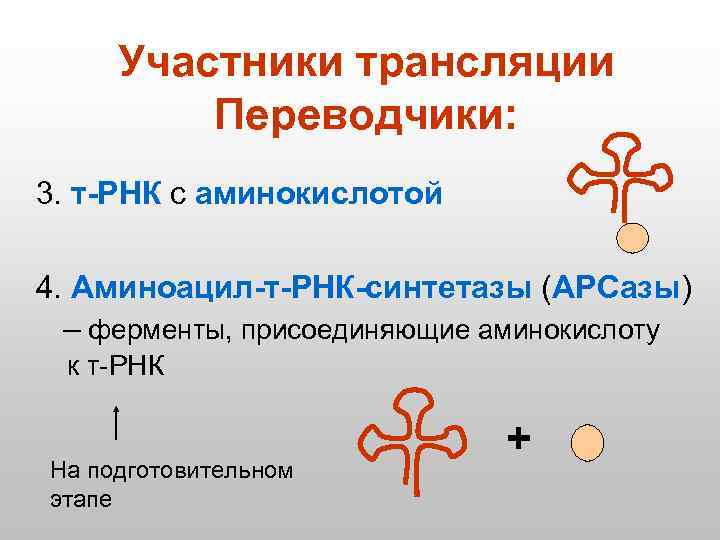 Участники трансляции
Переводчики:

3. т-РНК с аминокислотой

4. Аминоацил-т-РНК-синтетазы (АРСазы)
– ферменты, присоединяющие аминокислоту к т-РНК

+

На подготовительном этапе